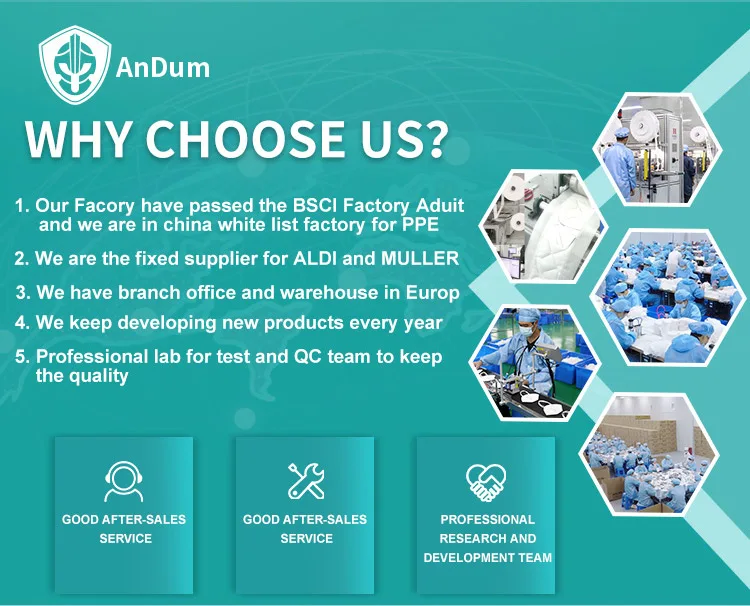 AnDum

WHY CHOOSE US?

1. Our Facory have passed the BSCI Factory Aduit and we are in china white list factory for PPE

2. We are the fixed supplier for ALDI and MULLER

3. We have branch office and warehouse in Europ

4. We keep developing new products every year

5. Professional lab for test and QC team to keep the quality

GOOD AFTER-SALES SERVICE

GOOD AFTER-SALES SERVICE

PROFESSIONAL RESEARCH AND DEVELOPMENT TEAM